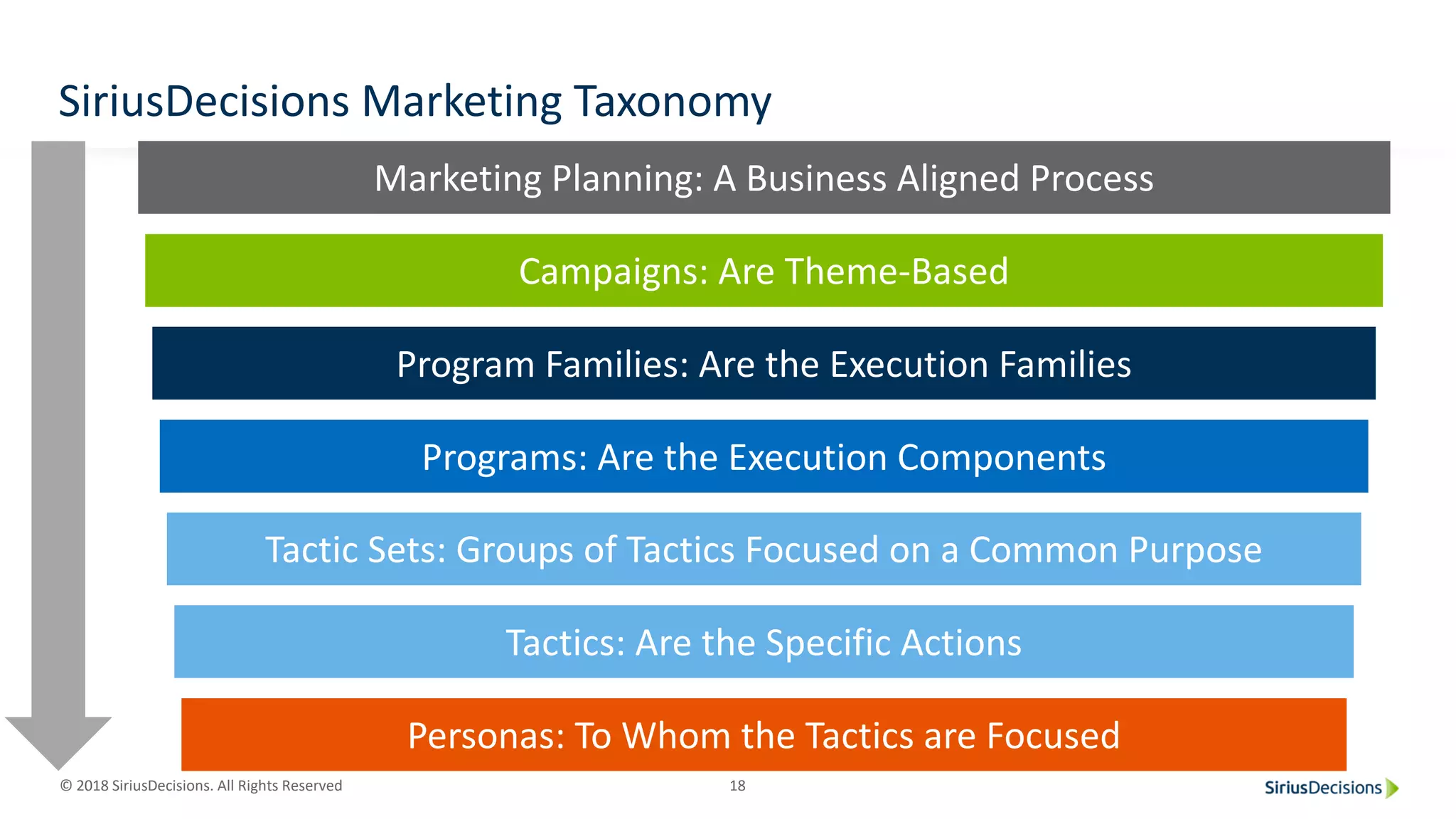 SiriusDecisions Marketing Taxonomy

Marketing Planning: A Business Aligned Process

Campaigns: Are Theme-Based

Program Families: Are the Execution Families

Programs: Are the Execution Components

Tactic Sets: Groups of Tactics Focused on a Common Purpose

Tactics: Are the Specific Actions

Personas: To Whom the Tactics are Focused

© 2018 SiriusDecisions. All Rights Reserved

18

SiriusDecisions